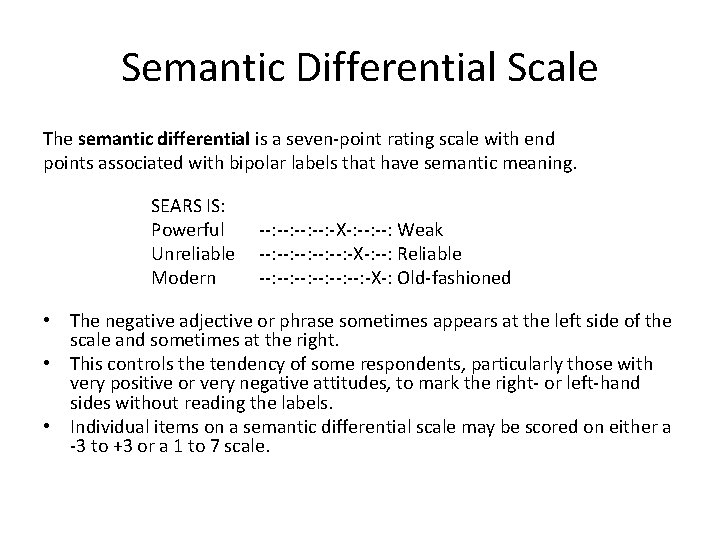 Semantic Differential Scale

The **semantic differential** is a seven-point rating scale with end points associated with bipolar labels that have semantic meaning.

SEARS IS:
Powerful --:--:--:--:-X-:--:--: Weak
Unreliable --:--:--:--:--:-X-:--: Reliable
Modern --:--:--:--:--:--:-X-: Old-fashioned

• The negative adjective or phrase sometimes appears at the left side of the scale and sometimes at the right.
• This controls the tendency of some respondents, particularly those with very positive or very negative attitudes, to mark the right- or left-hand sides without reading the labels.
• Individual items on a semantic differential scale may be scored on either a -3 to +3 or a 1 to 7 scale.